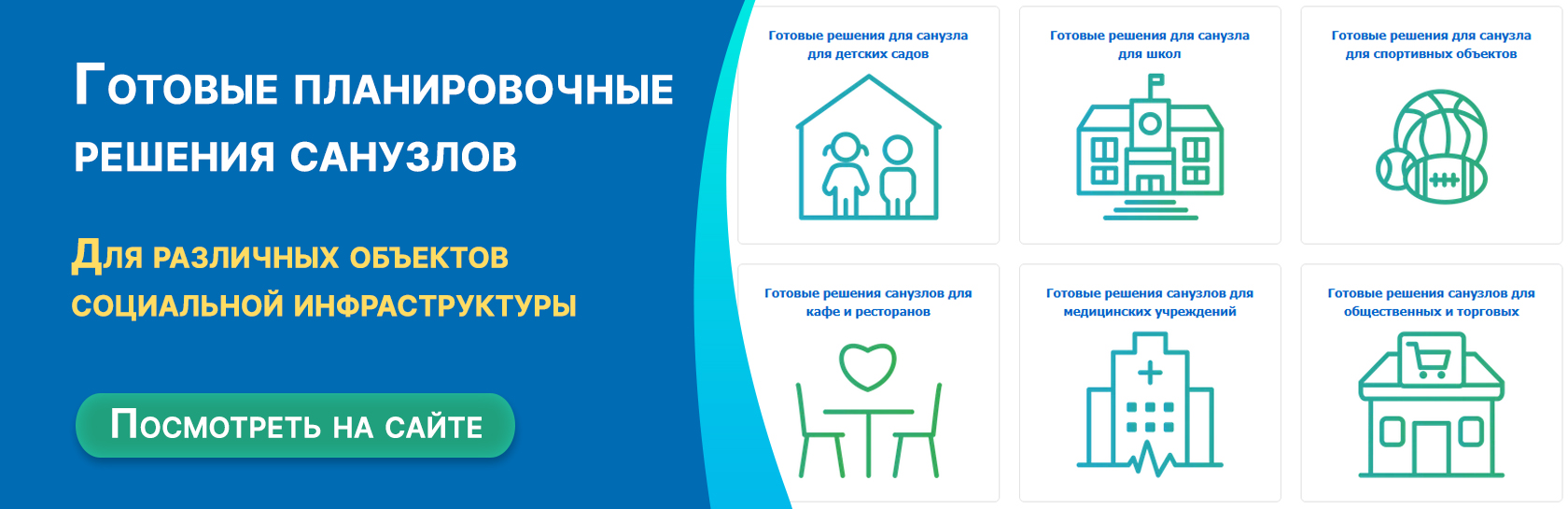 Готовые планировочные решения санузлов

Для различных объектов социальной инфраструктуры

Посмотреть на сайте

Готовые решения для санузла для детских садов

Готовые решения для санузла для школ

Готовые решения для санузла для спортивных объектов

Готовые решения санузлов для кафе и ресторанов

Готовые решения санузлов для медицинских учреждений

Готовые решения санузлов для общественных и торговых